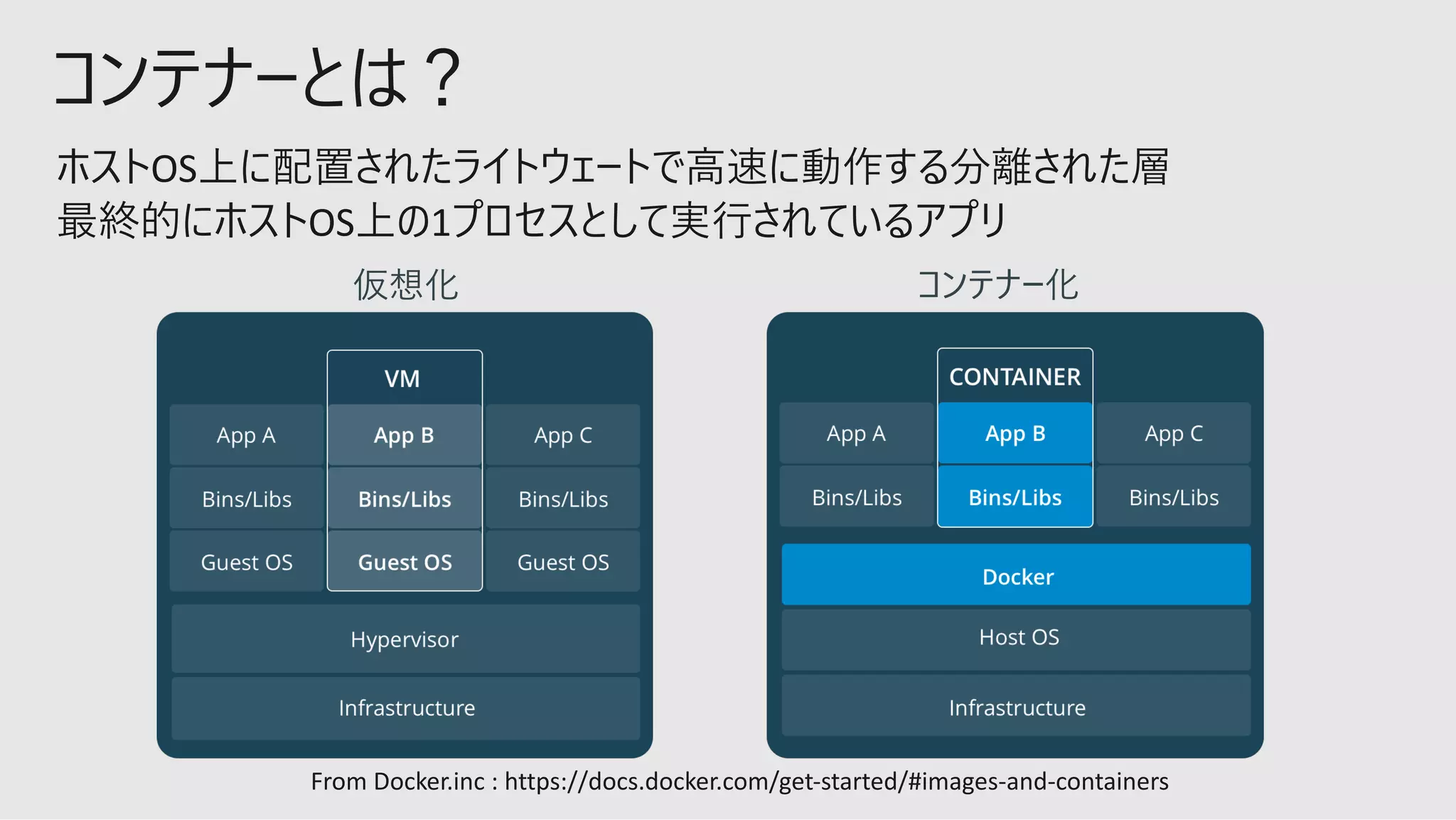 コンテナーとは？

ホストOS上に配置されたライトウェートで高速に動作する分離された層
最終的にホストOS上の1プロセスとして実行されているアプリ

仮想化

VM

App A
App B
App C
Bins/Libs
Bins/Libs
Bins/Libs
Guest OS
Guest OS
Guest OS
Hypervisor
Infrastructure

コンテナー化

CONTAINER

App A
App B
App C
Bins/Libs
Bins/Libs
Bins/Libs
Docker
Host OS
Infrastructure

From Docker.inc : https://docs.docker.com/get-started/#images-and-containers